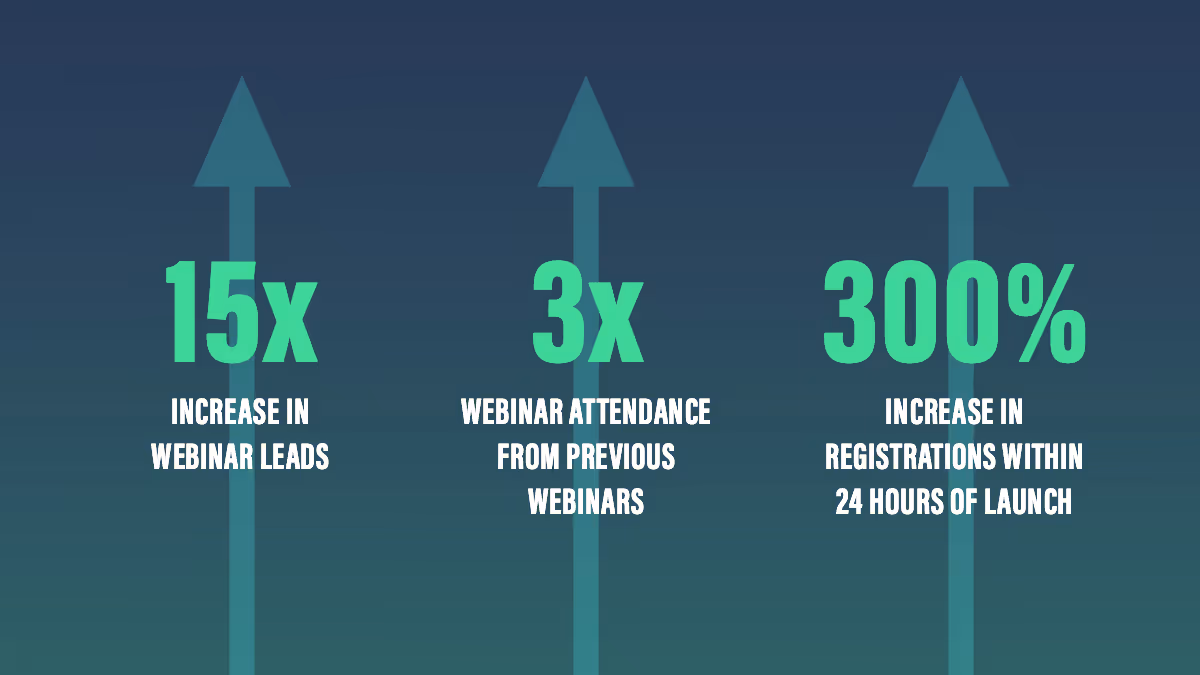 15x

INCREASE IN WEBINAR LEADS

3x

WEBINAR ATTENDANCE FROM PREVIOUS WEBINARS

300%

INCREASE IN REGISTRATIONS WITHIN 24 HOURS OF LAUNCH